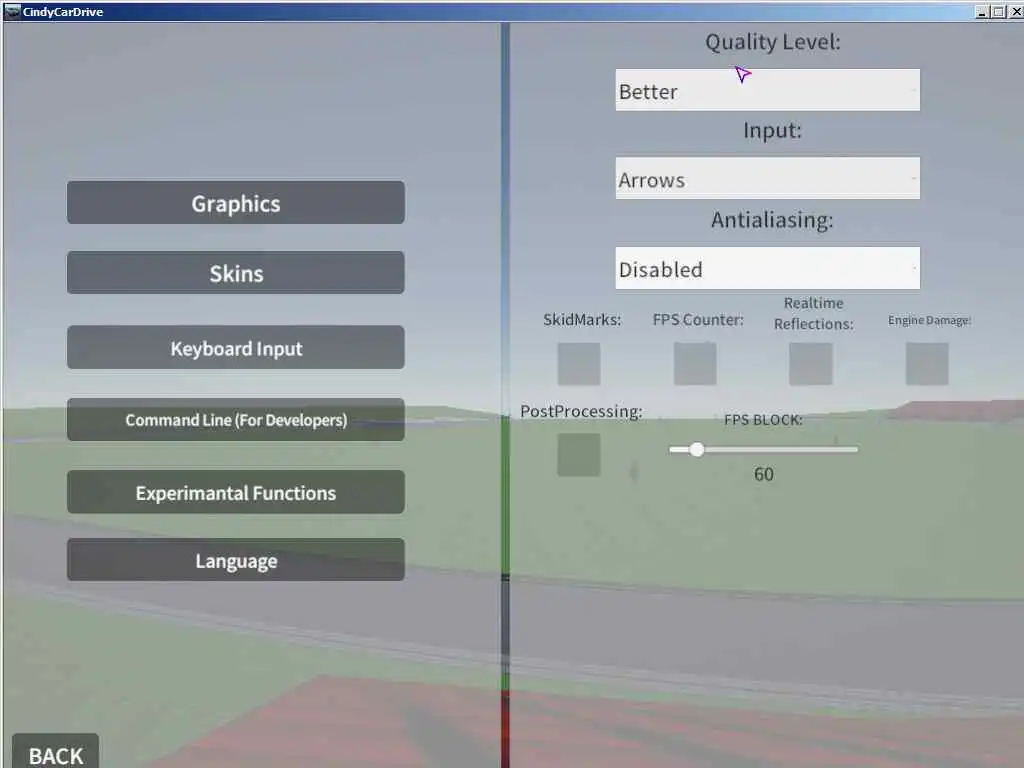 CindyCarDrive

Graphics

Skins

Keyboard Input

Command Line (For Developers)

Experimantal Functions

Language

BACK

Quality Level:

Better

Input:

Arrows

Antialiasing:

Disabled

SkidMarks:

FPS Counter:

Realtime Reflections:

Engine Damage:

PostProcessing:

FPS BLOCK:

60